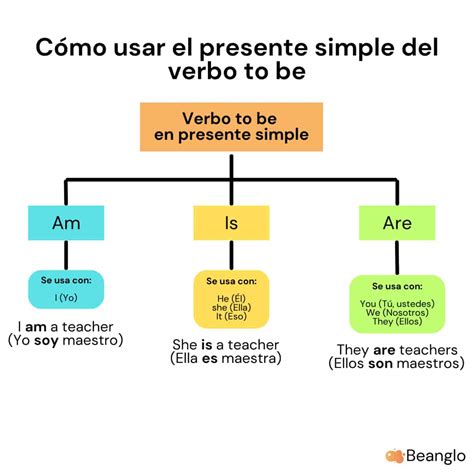 Cómo usar el presente simple del verbo to be

Verbo to be en presente simple

Am

Se usa con:
I (Yo)

I am a teacher
(Yo soy maestro)

Is

Se usa con:
He (Él)
she (Ella)
It (Eso)

She is a teacher
(Ella es maestra)

Are

Se usa con:
You (Tú, ustedes)
We (Nosotros)
They (Ellos)

They are teachers
(Ellos son maestros)

Beanglo